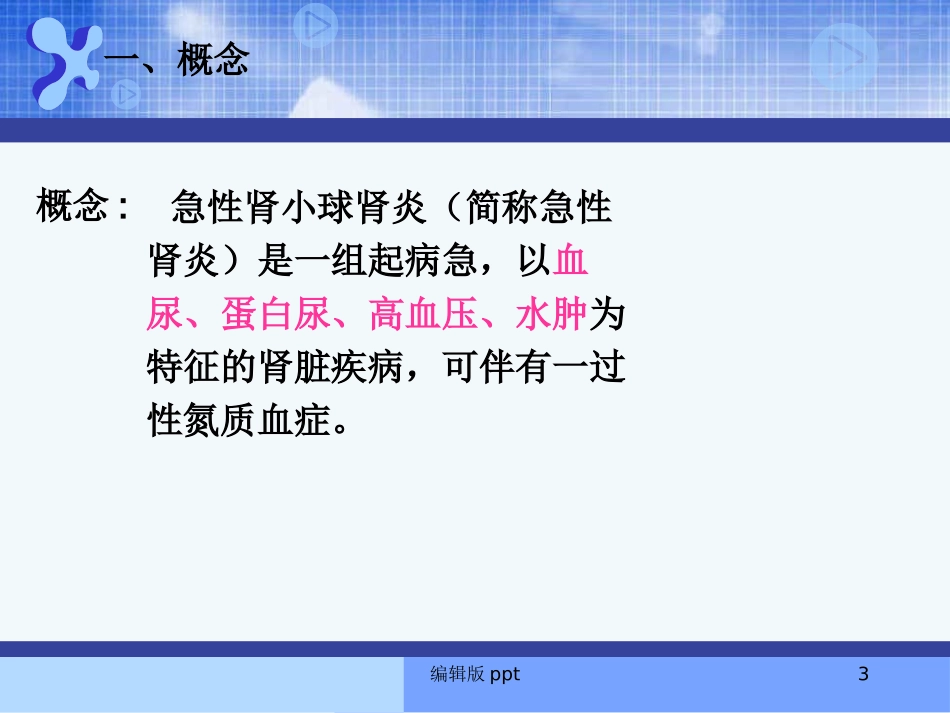 一、概念

概念： 急性肾小球肾炎（简称急性肾炎）是一组起病急，以血尿、蛋白尿、高血压、水肿为特征的肾脏疾病，可伴有一过性氮质血症。

编辑版 ppt

3